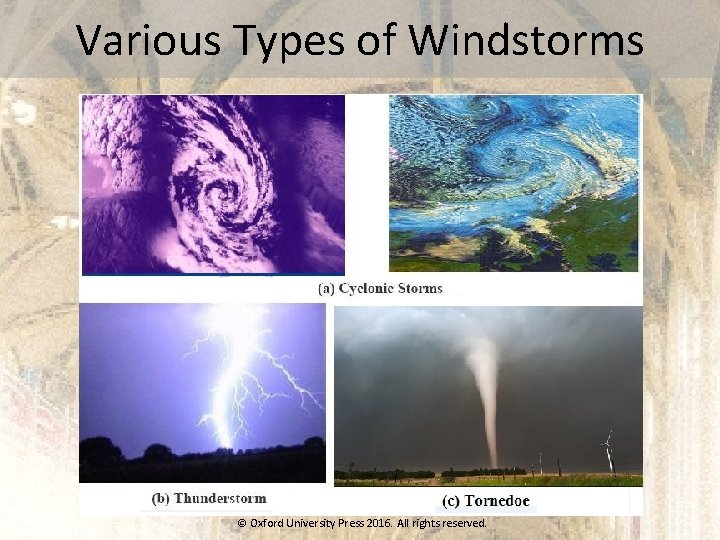 Various Types of Windstorms

(a) Cyclonic Storms

(b) Thunderstorm

(c) Tornedoe

© Oxford University Press 2016. All rights reserved.